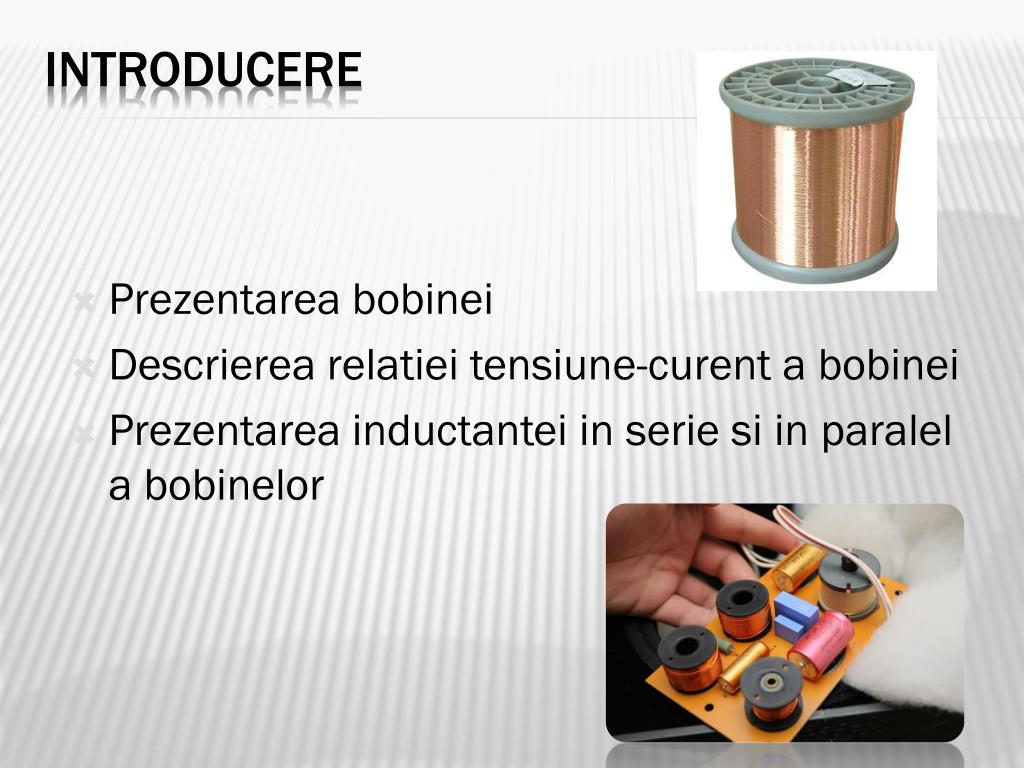 INTRODUCERE

Prezentarea bobinei
Descrierea relatiei tensiune-curent a bobinei
Prezentarea inductantei in serie si in paralel a bobinelor